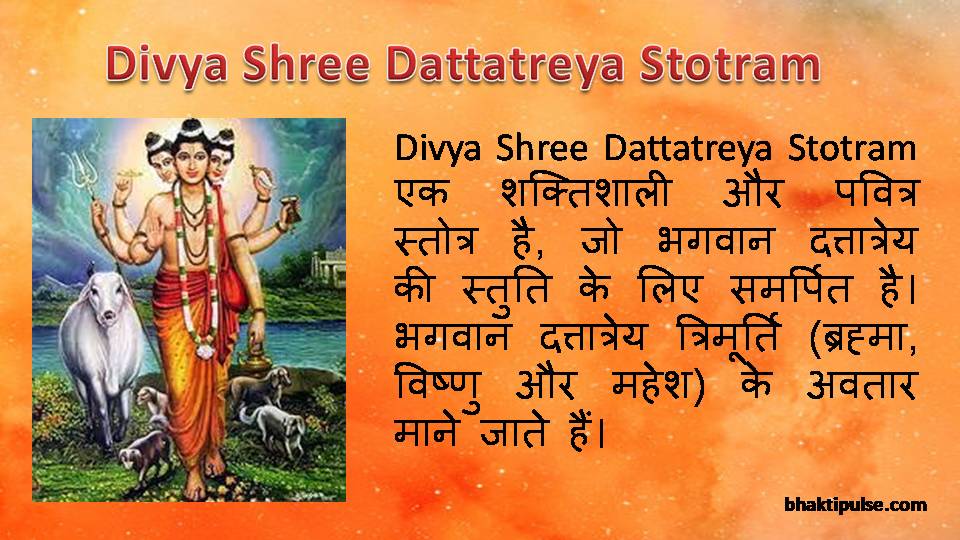 Divya Shree Dattatreya Stotram

Divya Shree Dattatreya Stotram एक शक्तिशाली और पवित्र स्तोत्र है, जो भगवान दत्तात्रेय की स्तुति के लिए समर्पित है। भगवान दत्तात्रेय त्रिमूर्ति (ब्रह्मा, विष्णु और महेश) के अवतार माने जाते हैं।

bhaktipulse.com